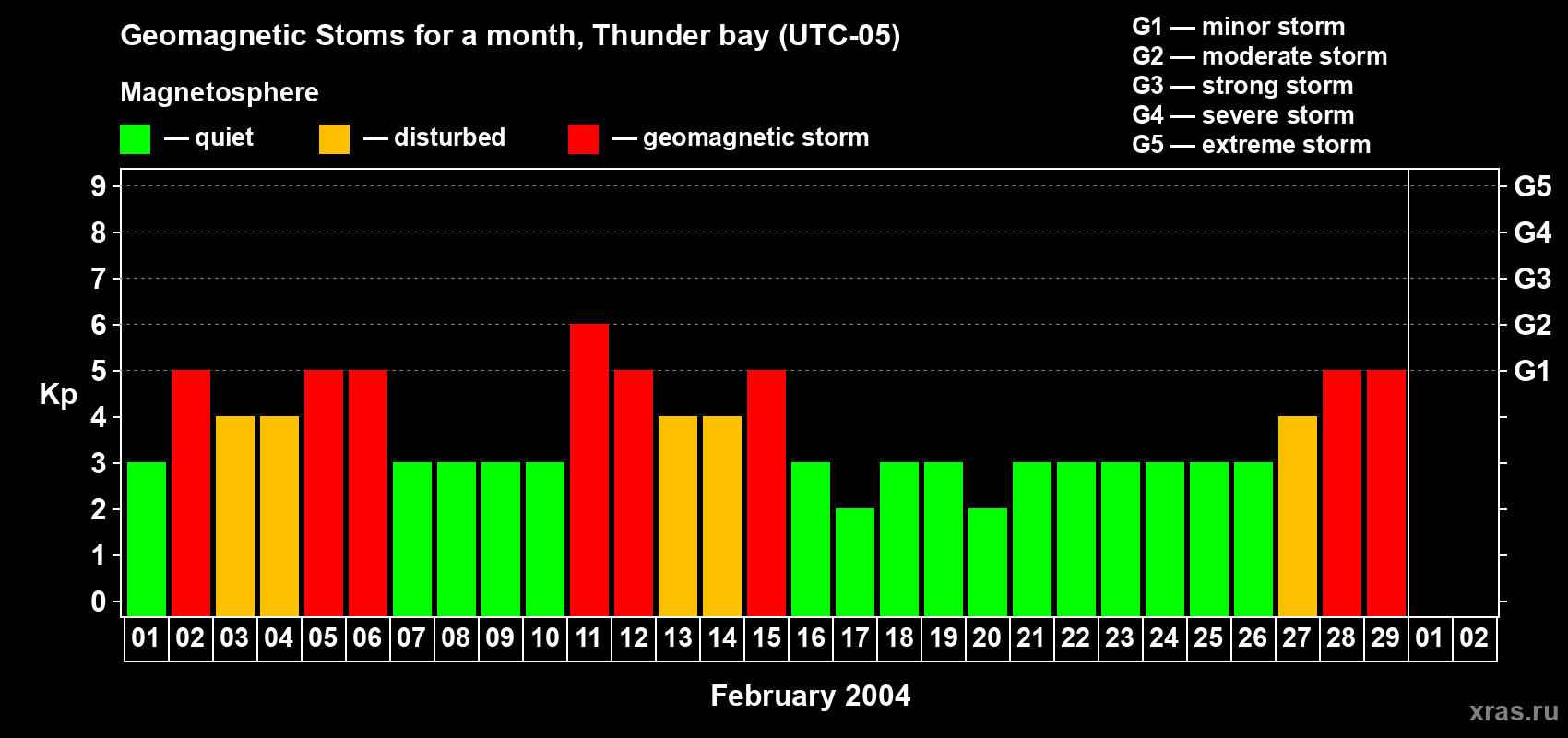 Geomagnetic Stoms for a month, Thunder bay (UTC-05)

Magnetosphere

— quiet — disturbed — geomagnetic storm

G1 — minor storm
G2 — moderate storm
G3 — strong storm
G4 — severe storm
G5 — extreme storm

Kp

9
8
7
6
5
4
3
2
1
0

G5
G4
G3
G2
G1

01 02 03 04 05 06 07 08 09 10 11 12 13 14 15 16 17 18 19 20 21 22 23 24 25 26 27 28 29 01 02

February 2004

xras.ru